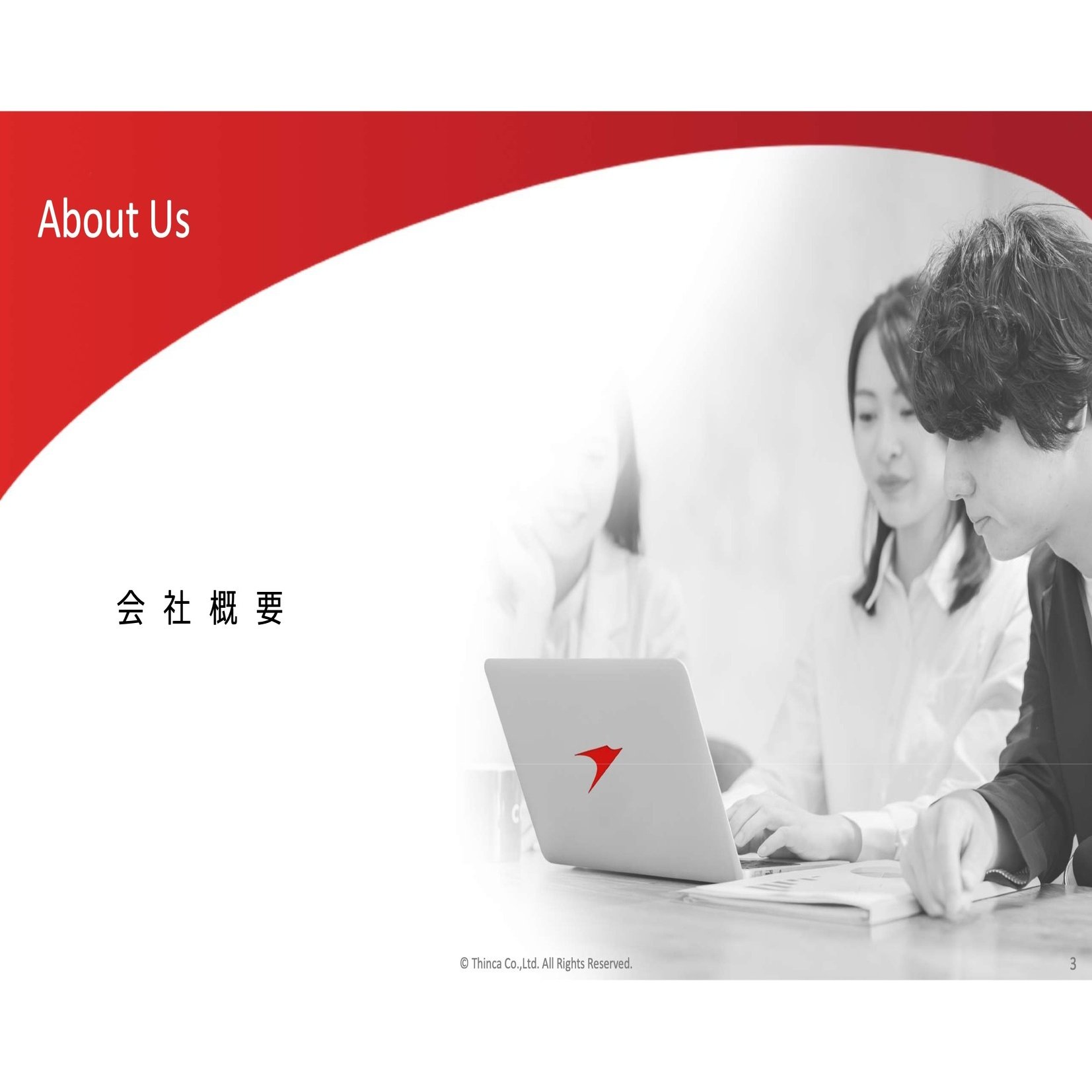 About Us

会 社 概 要

© Thinca Co.,Ltd. All Rights Reserved.

3